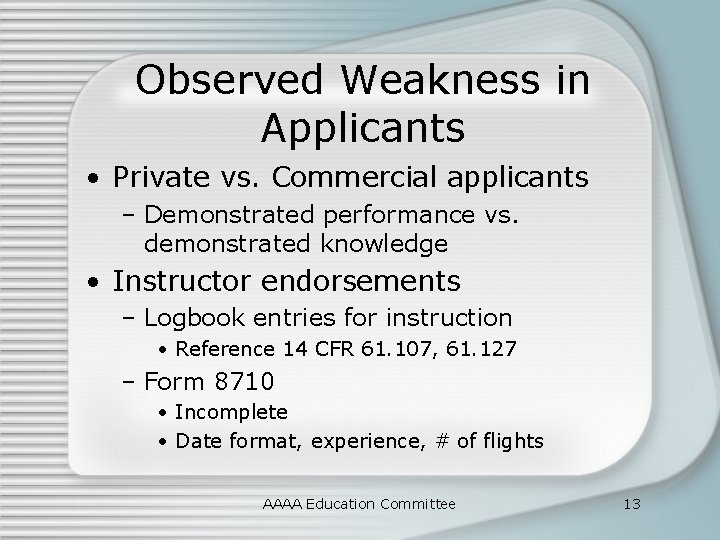 Observed Weakness in Applicants

• Private vs. Commercial applicants
  – Demonstrated performance vs. demonstrated knowledge
• Instructor endorsements
  – Logbook entries for instruction
    • Reference 14 CFR 61.107, 61.127
  – Form 8710
    • Incomplete
    • Date format, experience, # of flights

AAAA Education Committee

13